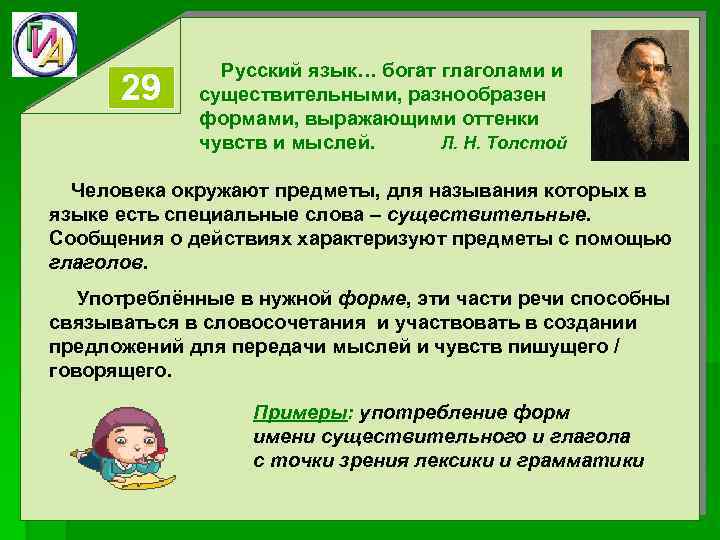 ГИА

29

Русский язык… богат глаголами и существительными, разнообразен формами, выражающими оттенки чувств и мыслей. Л. Н. Толстой

Человека окружают предметы, для называния которых в языке есть специальные слова – существительные. Сообщения о действиях характеризуют предметы с помощью глаголов.

Употреблённые в нужной форме, эти части речи способны связываться в словосочетания и участвовать в создании предложений для передачи мыслей и чувств пишущего / говорящего.

Примеры: употребление форм имени существительного и глагола с точки зрения лексики и грамматики